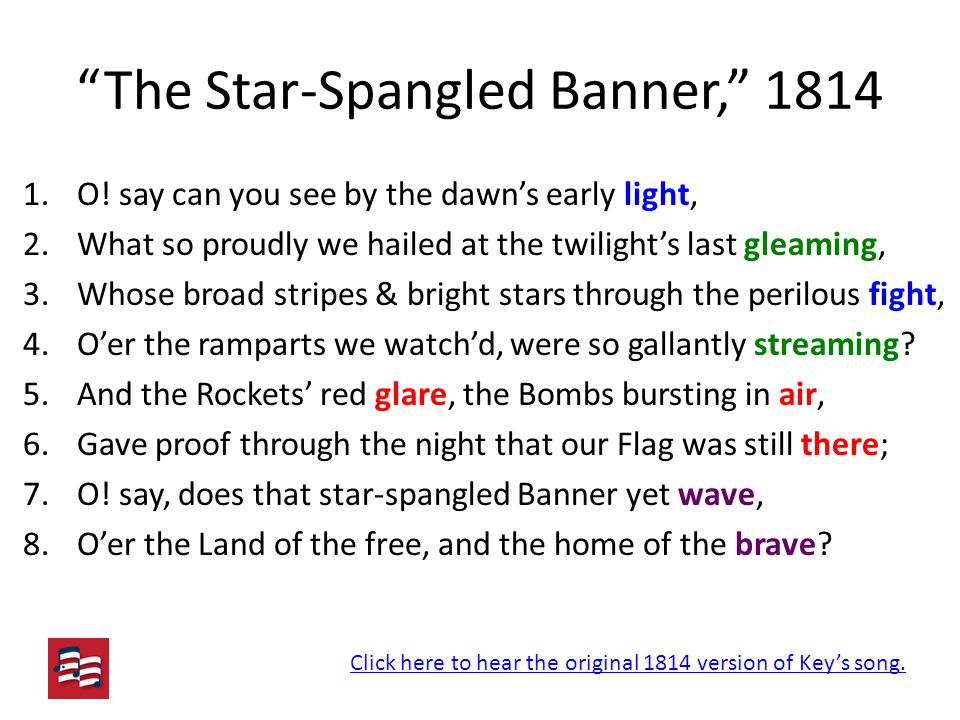 “The Star-Spangled Banner,” 1814

1. O! say can you see by the dawn’s early light,
2. What so proudly we hailed at the twilight’s last gleaming,
3. Whose broad stripes & bright stars through the perilous fight,
4. O’er the ramparts we watch’d, were so gallantly streaming?
5. And the Rockets’ red glare, the Bombs bursting in air,
6. Gave proof through the night that our Flag was still there;
7. O! say, does that star-spangled Banner yet wave,
8. O’er the Land of the free, and the home of the brave?

Click here to hear the original 1814 version of Key’s song.